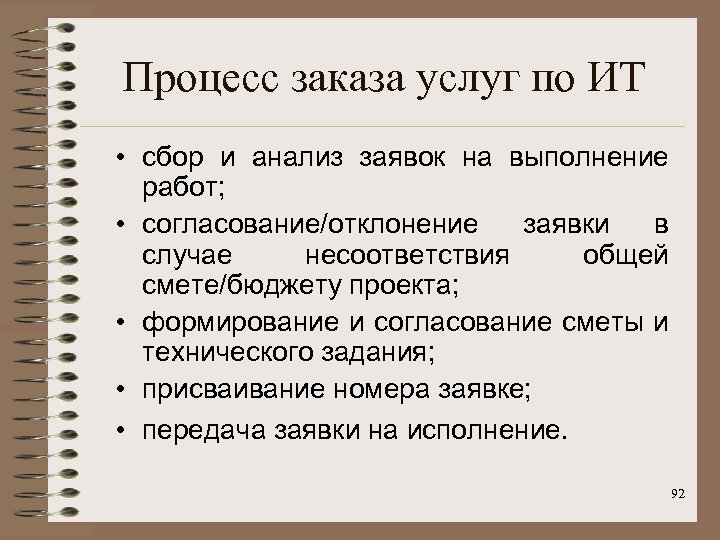 Процесс заказа услуг по ИТ

• сбор и анализ заявок на выполнение работ;
• согласование/отклонение заявки в случае несоответствия общей смете/бюджету проекта;
• формирование и согласование сметы и технического задания;
• присваивание номера заявке;
• передача заявки на исполнение.

92